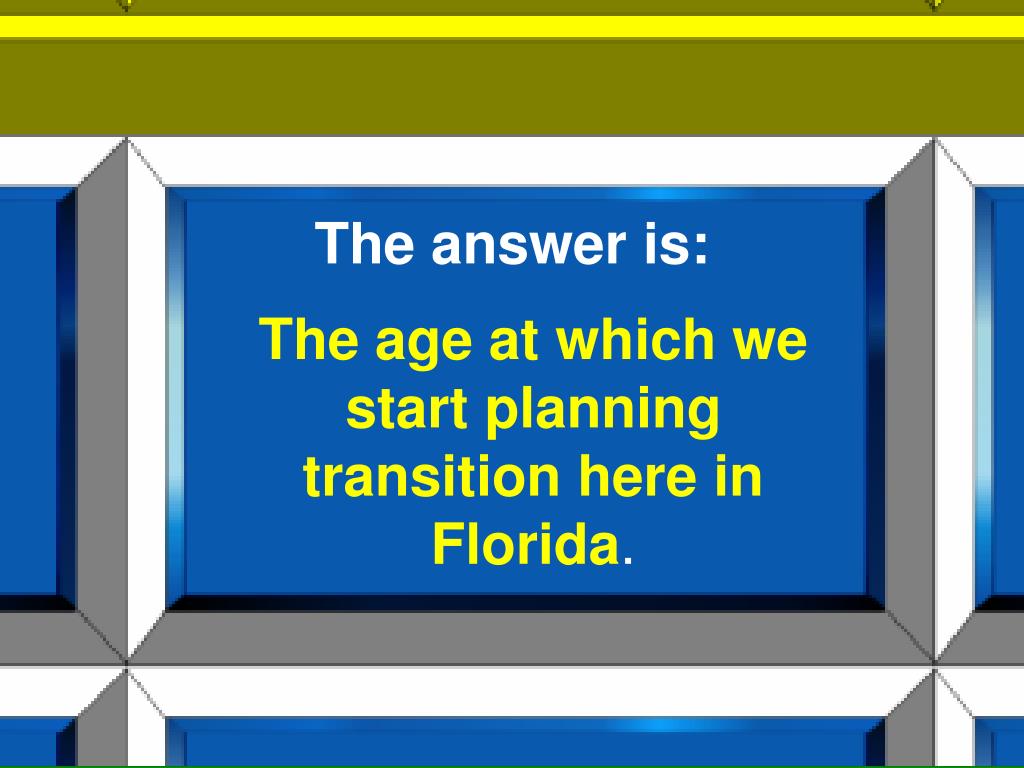 The answer is:

The age at which we start planning transition here in Florida.